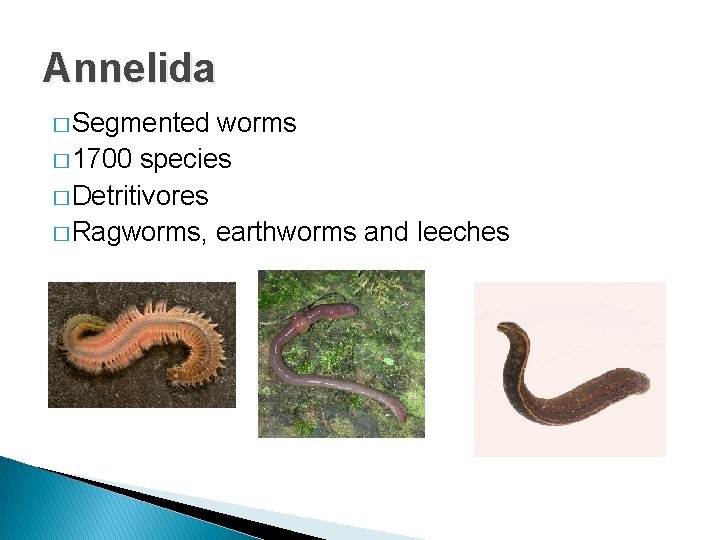 Annelida

□ Segmented worms
□ 1700 species
□ Detritivores
□ Ragworms, earthworms and leeches